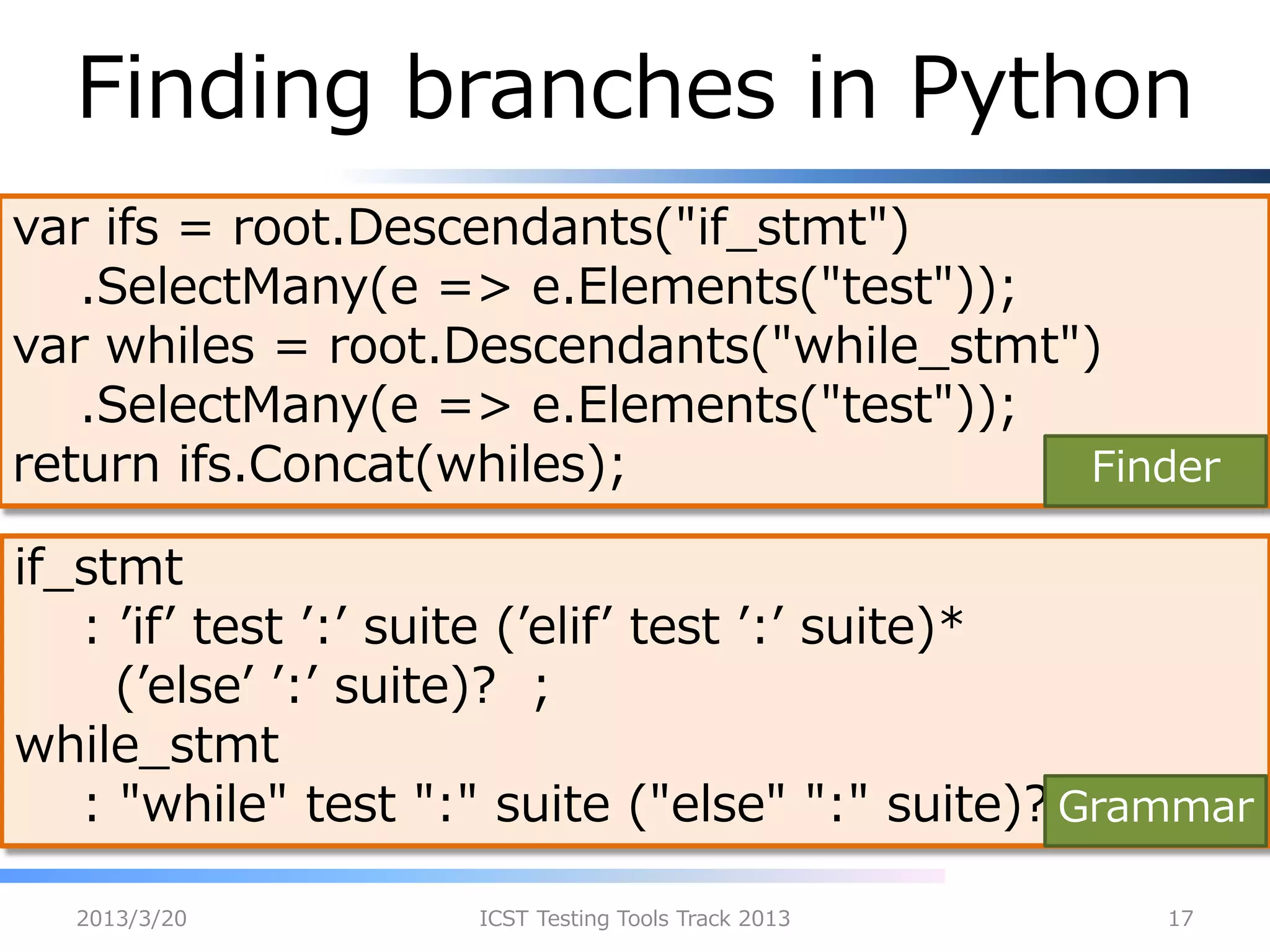 Finding branches in Python

var ifs = root.Descendants("if_stmt")
.SelectMany(e => e.Elements("test"));
var whiles = root.Descendants("while_stmt")
.SelectMany(e => e.Elements("test"));
return ifs.Concat(whiles);

Finder

if_stmt
: ’if’ test ’:’ suite (’elif’ test ’:’ suite)*
(’else’ ’:’ suite)? ;
while_stmt
: "while" test ":" suite ("else" ":" suite)?

Grammar

2013/3/20 ICST Testing Tools Track 2013 17